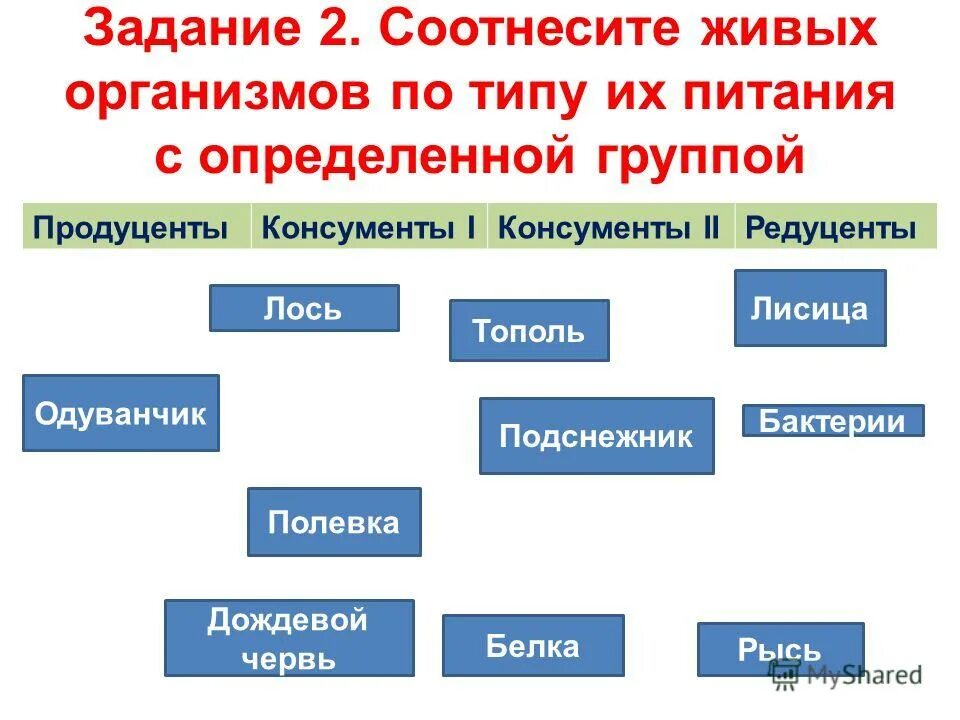 Задание 2. Соотнесите живых организмов по типу их питания с определенной группой

| Продуценты | Консументы I | Консументы II | Редуценты |
|---|---|---|---|

Лось

Тополь

Лисица

Одуванчик

Подснежник

Бактерии

Полевка

Дождевой червь

Белка

Рысь

MyShared